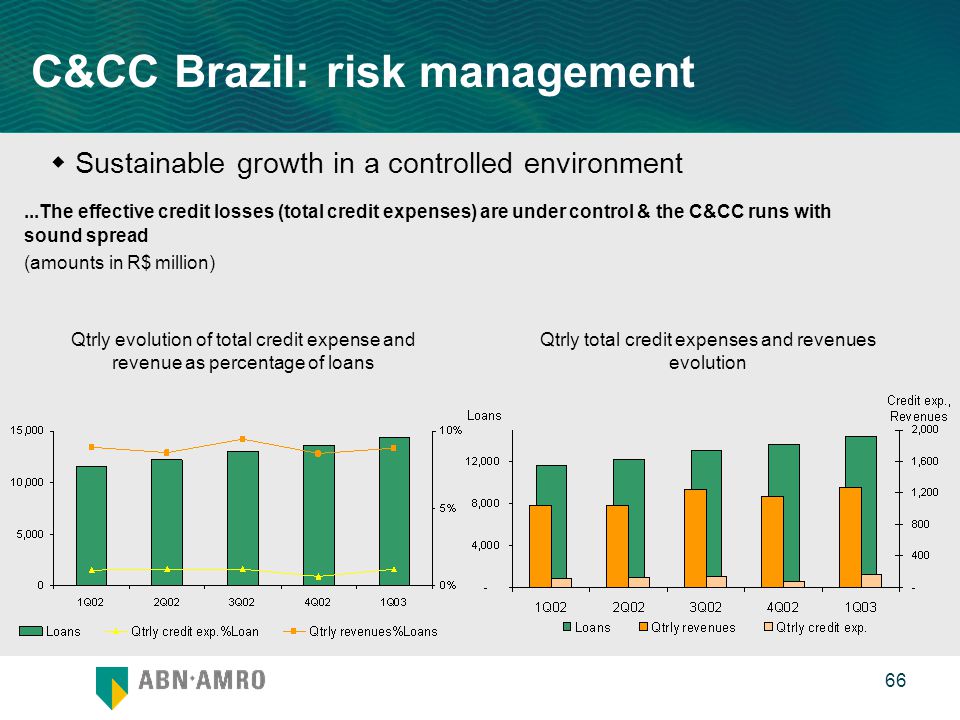 C&CC Brazil: risk management

Sustainable growth in a controlled environment

...The effective credit losses (total credit expenses) are under control & the C&CC runs with sound spread

(amounts in R$ million)

Qtrly evolution of total credit expense and revenue as percentage of loans

15,000
10,000
5,000
0
10%
5%
0%
1Q02 2Q02 3Q02 4Q02 1Q03

Loans Qtrly credit exp.%Loan Qtrly revenues%Loans

Qtrly total credit expenses and revenues evolution

Loans
12,000
8,000
4,000
-
Credit exp., Revenues
2,000
1,600
1,200
800
400
-
1Q02 2Q02 3Q02 4Q02 1Q03

Loans Qtrly revenues Qtrly credit exp.

ABN·AMRO

66